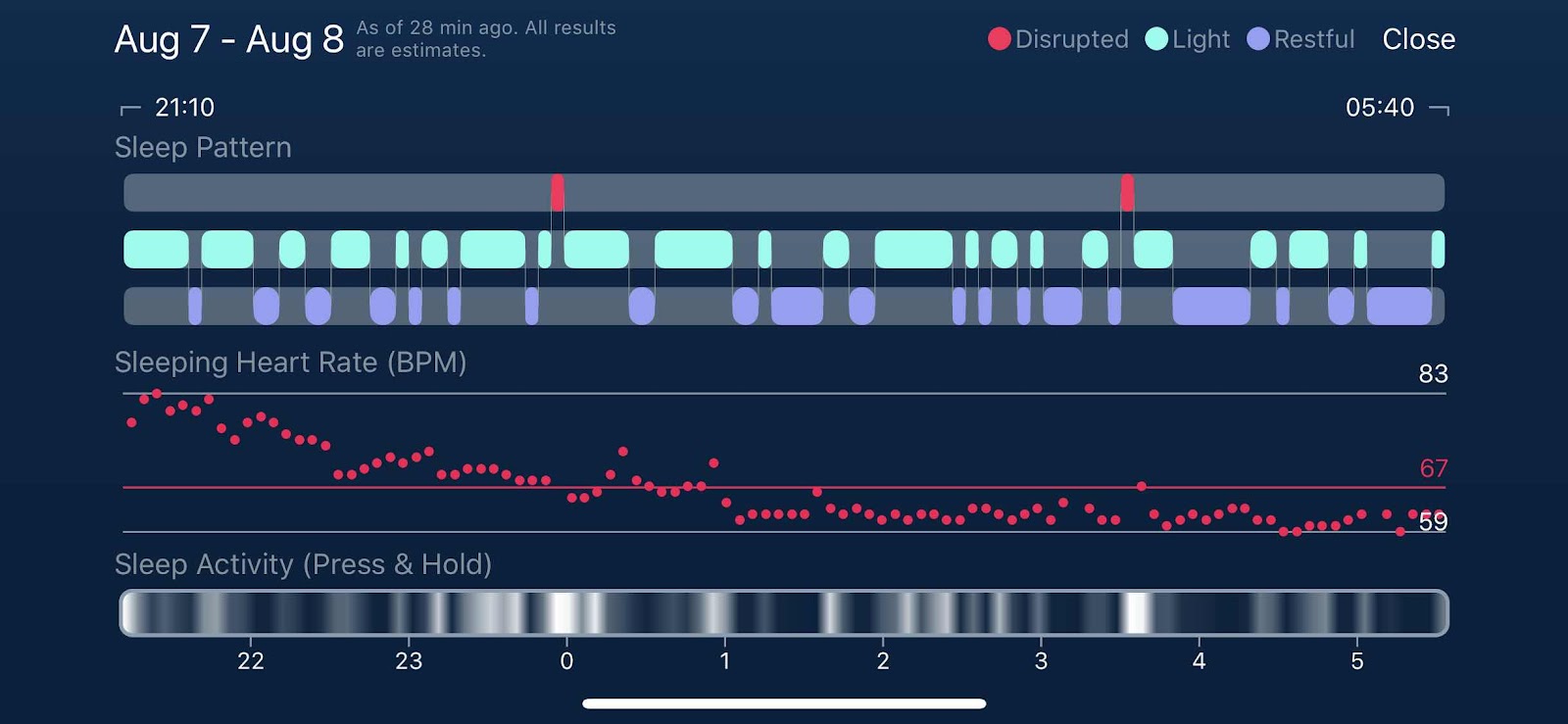 Aug 7 - Aug 8 As of 28 min ago. All results are estimates.

Disrupted Light Restful Close

21:10

05:40

Sleep Pattern

Sleeping Heart Rate (BPM)

83

67

59

Sleep Activity (Press & Hold)

22 23 0 1 2 3 4 5